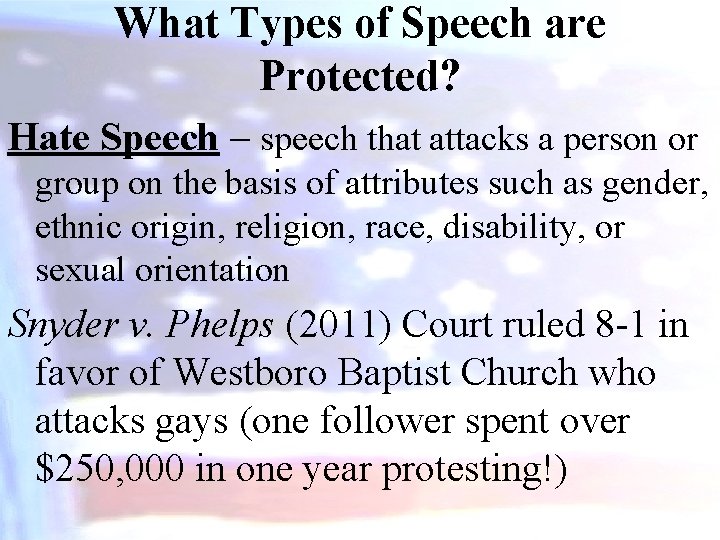 What Types of Speech are Protected?

Hate Speech – speech that attacks a person or group on the basis of attributes such as gender, ethnic origin, religion, race, disability, or sexual orientation

Snyder v. Phelps (2011) Court ruled 8-1 in favor of Westboro Baptist Church who attacks gays (one follower spent over \$250,000 in one year protesting!)